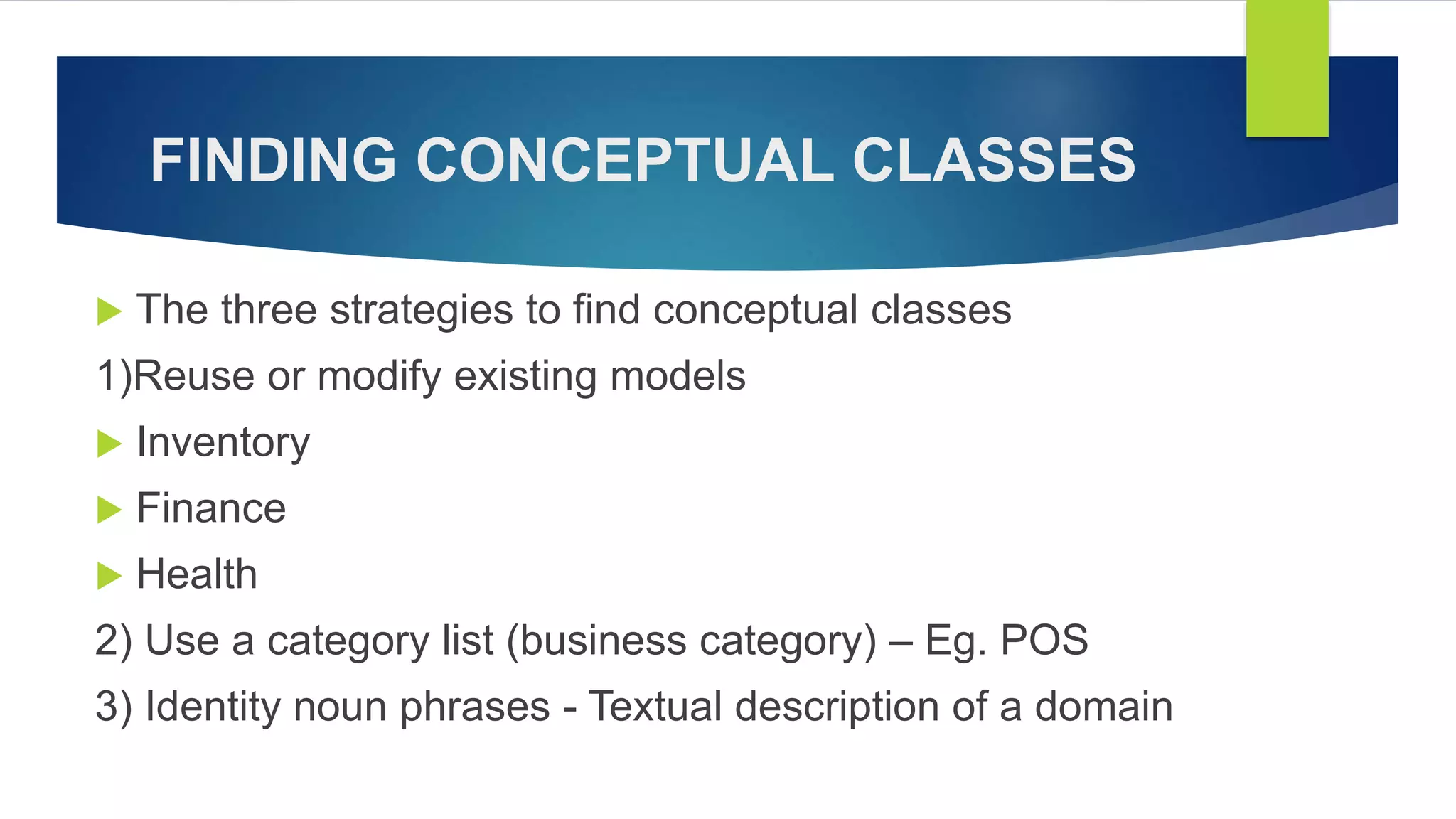 FINDING CONCEPTUAL CLASSES

The three strategies to find conceptual classes

1)Reuse or modify existing models

Inventory

Finance

Health

2) Use a category list (business category) – Eg. POS

3) Identity noun phrases - Textual description of a domain